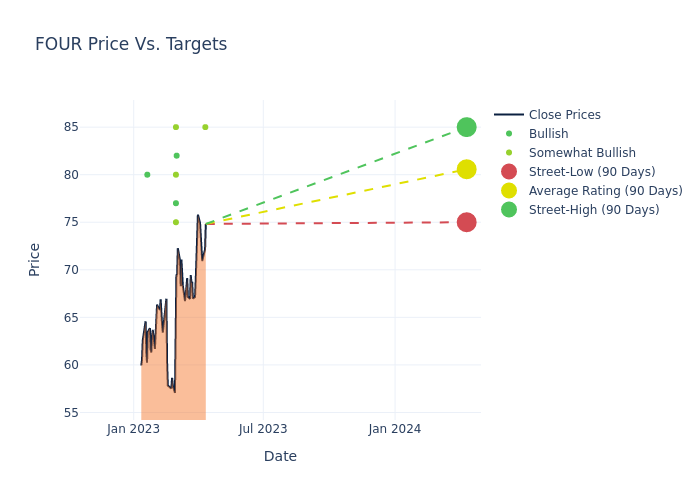 FOUR Price Vs. Targets

Price

85
80
75
70
65
60
55

Jan 2023
Jul 2023
Jan 2024

Date

Close Prices
Bullish
Somewhat Bullish
Street-Low (90 Days)
Average Rating (90 Days)
Street-High (90 Days)